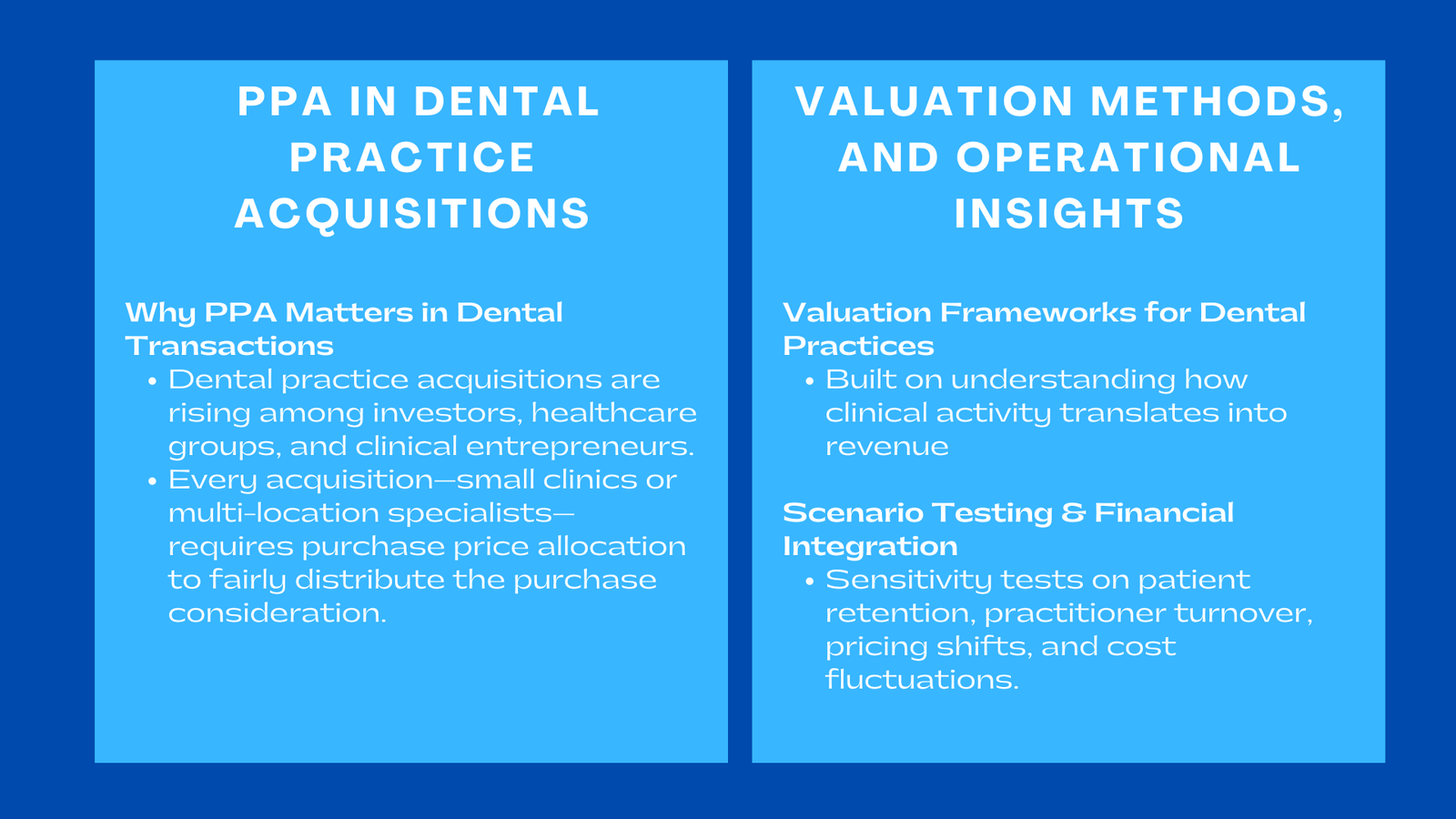 PPA IN DENTAL PRACTICE ACQUISITIONS

Why PPA Matters in Dental Transactions
• Dental practice acquisitions are rising among investors, healthcare groups, and clinical entrepreneurs.
• Every acquisition—small clinics or multi-location specialists—requires purchase price allocation to fairly distribute the purchase consideration.

VALUATION METHODS, AND OPERATIONAL INSIGHTS

Valuation Frameworks for Dental Practices
• Built on understanding how clinical activity translates into revenue

Scenario Testing & Financial Integration
• Sensitivity tests on patient retention, practitioner turnover, pricing shifts, and cost fluctuations.